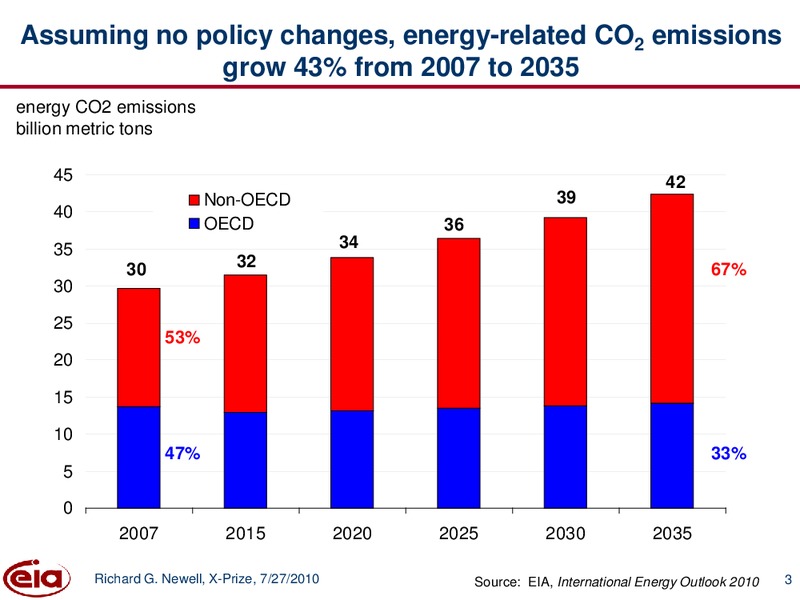 Assuming no policy changes, energy-related $CO_2$ emissions grow 43% from 2007 to 2035

energy CO2 emissions
billion metric tons

45
40
35
30
25
20
15
10
5
0

Non-OECD
OECD

30
32
34
36
39
42

53%
47%
67%
33%

2007
2015
2020
2025
2030
2035

eia

Richard G. Newell, X-Prize, 7/27/2010

Source: EIA, International Energy Outlook 2010

3